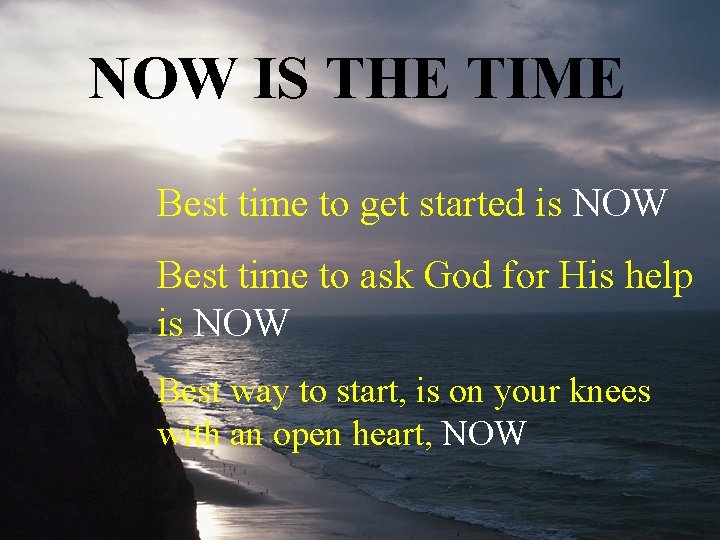 NOW IS THE TIME

Best time to get started is NOW

Best time to ask God for His help is NOW

Best way to start, is on your knees with an open heart, NOW